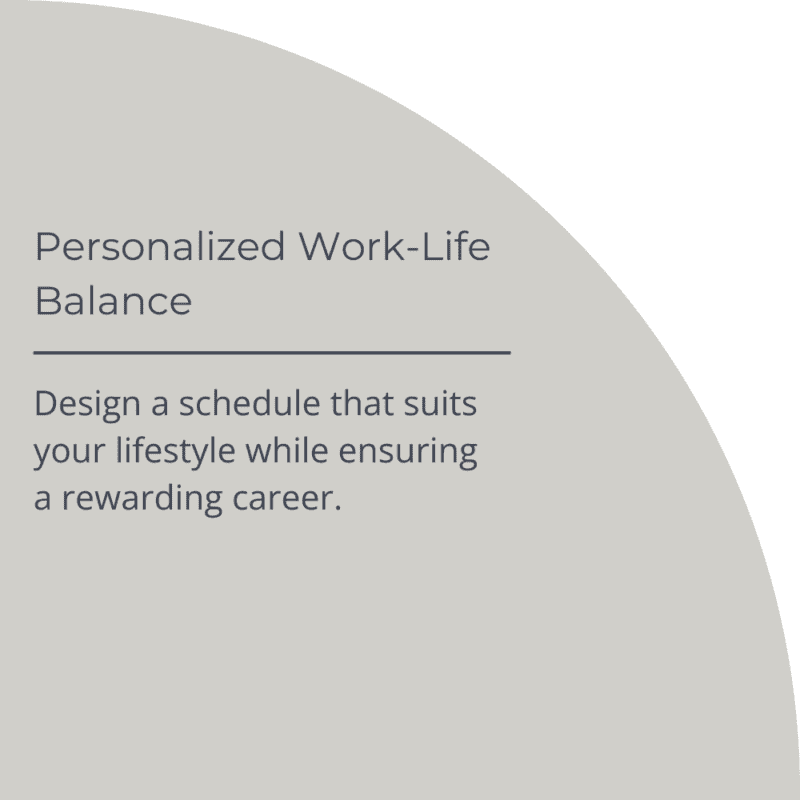 Personalized Work-Life Balance

Design a schedule that suits your lifestyle while ensuring a rewarding career.